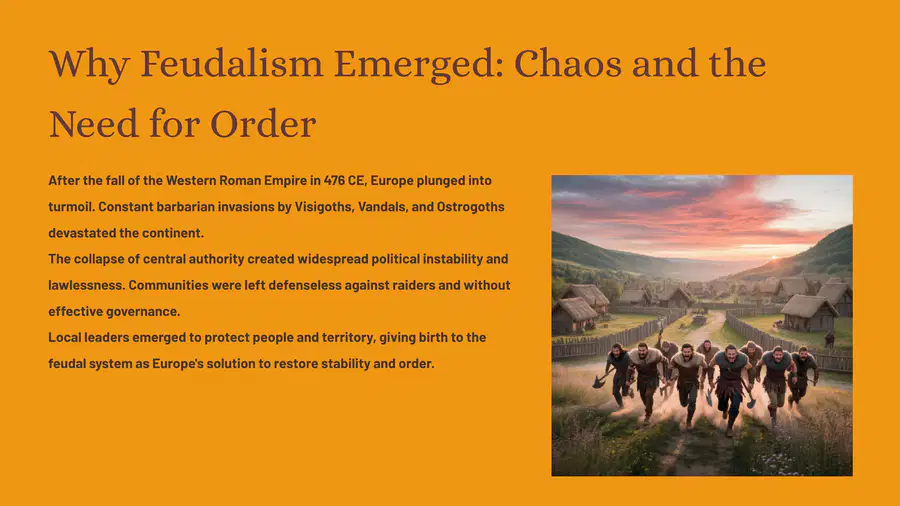 Why Feudalism Emerged: Chaos and the Need for Order

After the fall of the Western Roman Empire in 476 CE, Europe plunged into turmoil. Constant barbarian invasions by Visigoths, Vandals, and Ostrogoths devastated the continent.

The collapse of central authority created widespread political instability and lawlessness. Communities were left defenseless against raiders and without effective governance.

Local leaders emerged to protect people and territory, giving birth to the feudal system as Europe's solution to restore stability and order.